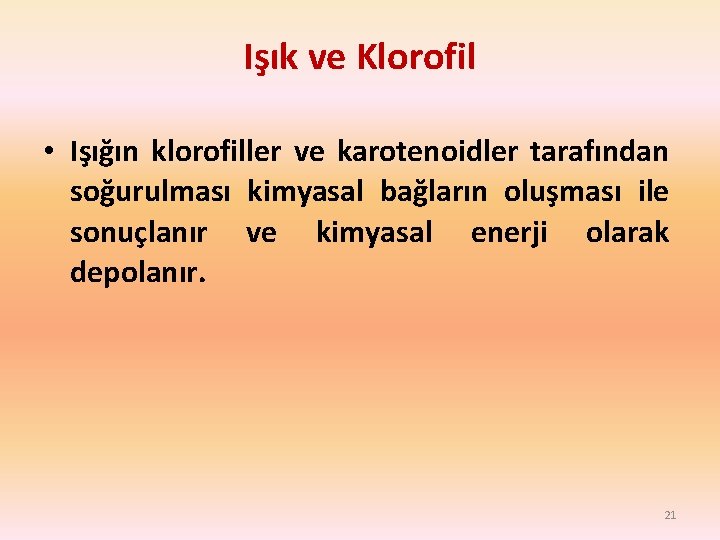 Işık ve Klorofil

• Işığın klorofiller ve karotenoidler tarafından soğurulması kimyasal bağların oluşması ile sonuçlanır ve kimyasal enerji olarak depolanır.

21